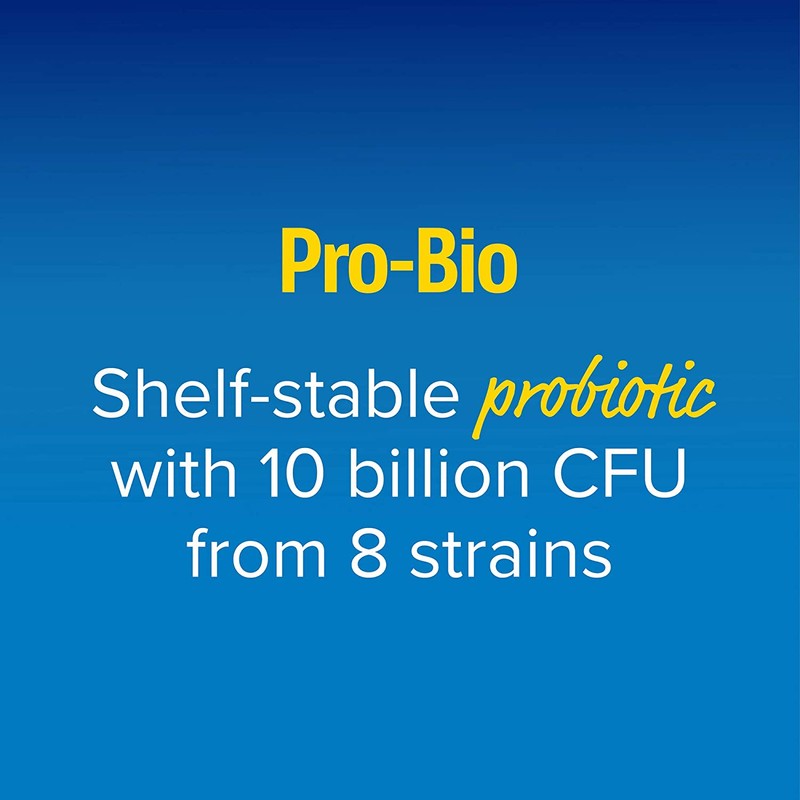 Pro-Bio

Shelf-stable probiotic with 10 billion CFU from 8 strains